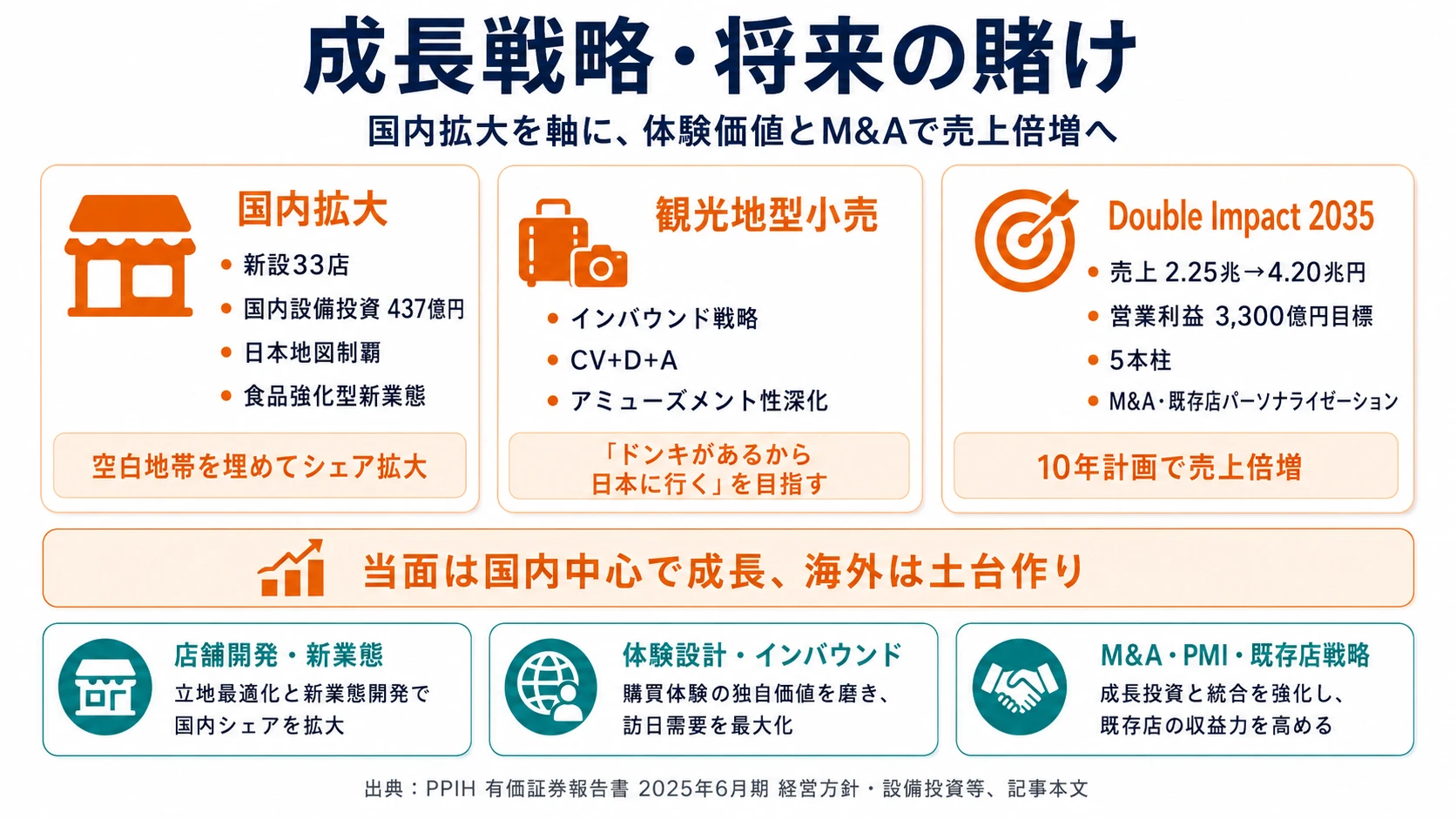 成長戦略・将来の賭け

国内拡大を軸に、体験価値とM&Aで売上倍増へ

国内拡大
• 新設33店
• 国内設備投資 437億円
• 日本地図制覇
• 食品強化型新業態

空白地帯を埋めてシェア拡大

観光地型小売
• インバウンド戦略
• CV+D+A
• アミューズメント性深化

「ドンキがあるから日本に行く」を目指す

Double Impact 2035
• 売上 2.25兆→4.20兆円
• 営業利益 3,300億円目標
• 5本柱
• M&A・既存店パーソナライゼーション

10年計画で売上倍増

当面は国内中心で成長、海外は土台作り

店舗開発・新業態
立地最適化と新業態開発で国内シェアを拡大

体験設計・インバウンド
購買体験の独自価値を磨き、訪日需要を最大化

M&A・PMI・既存店戦略
成長投資と統合を強化し、既存店の収益力を高める

出典：PPIH 有価証券報告書 2025年6月期 経営方針・設備投資等、記事本文